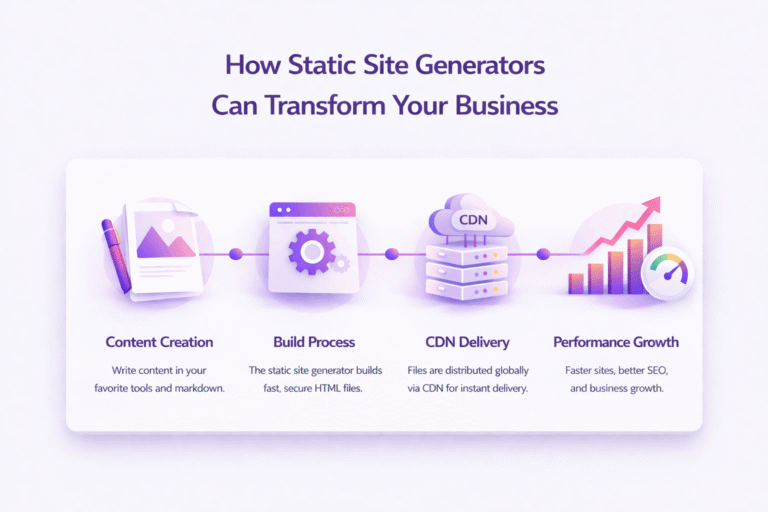 How Static Site Generators Can Transform Your Business

CDN

Content Creation

Write content in your favorite tools and markdown.

Build Process

The static site generator builds fast, secure HTML files.

CDN Delivery

Files are distributed globally via CDN for instant delivery.

Performance Growth

Faster sites, better SEO, and business growth.